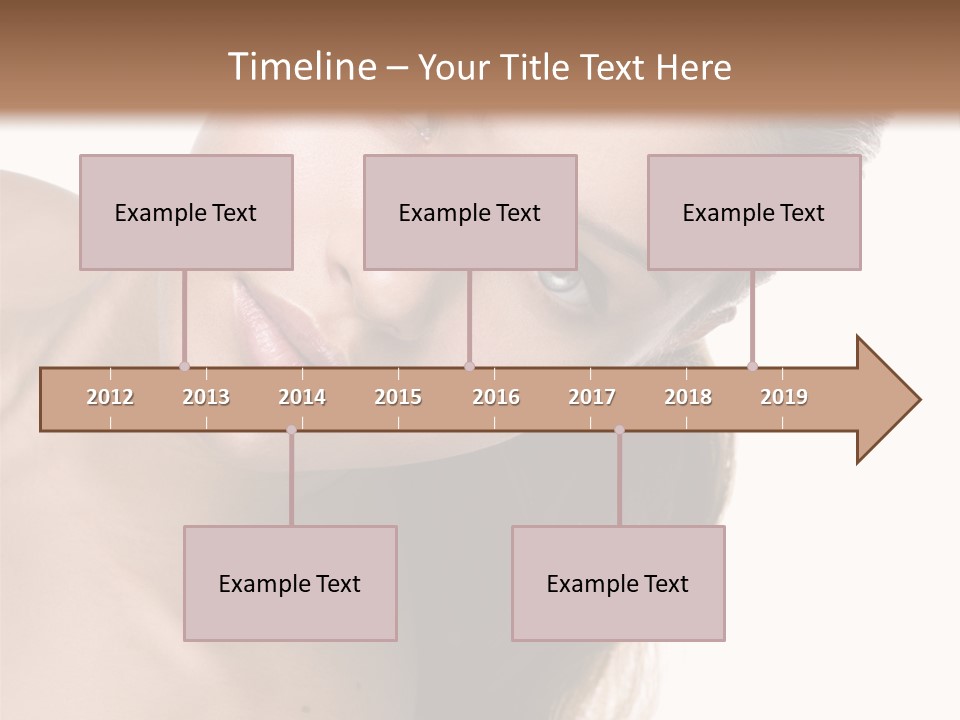 Timeline – Your Title Text Here

Example Text

Example Text

Example Text

2012 2013 2014 2015 2016 2017 2018 2019

Example Text

Example Text